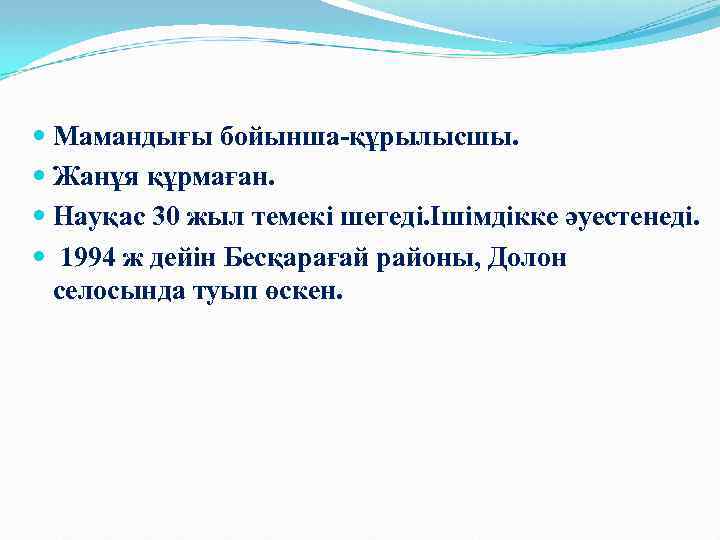 Мамандығы бойынша-құрылысшы.
Жанұя құрмаған.
Науқас 30 жыл темекі шегеді.Ішімдікке әуестенеді.
1994 ж дейін Бесқарағай районы, Долон селосында туып өскен.